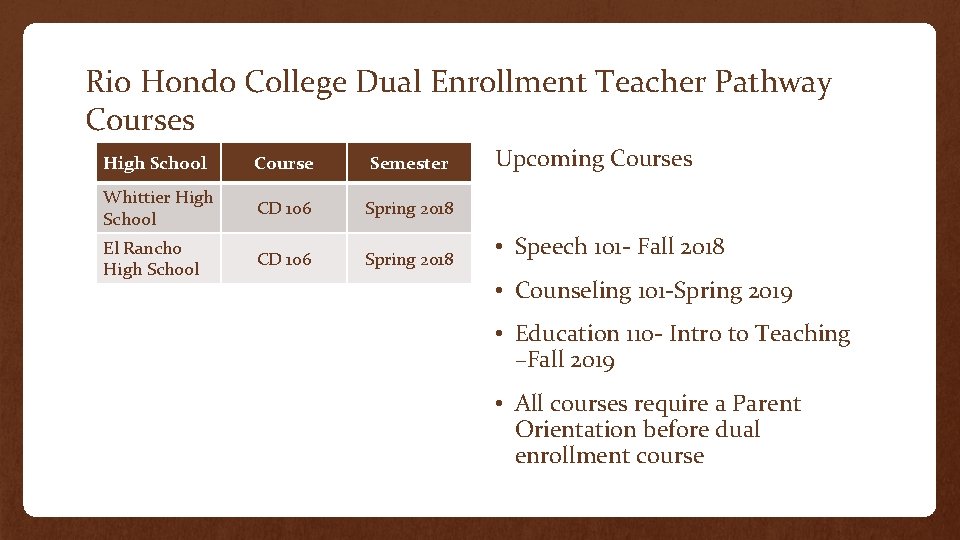 Rio Hondo College Dual Enrollment Teacher Pathway Courses

| High School | Course | Semester |
|---|---|---|
| Whittier High School | CD 106 | Spring 2018 |
| El Rancho High School | CD 106 | Spring 2018 |

Upcoming Courses

• Speech 101- Fall 2018
• Counseling 101-Spring 2019
• Education 110- Intro to Teaching –Fall 2019
• All courses require a Parent Orientation before dual enrollment course